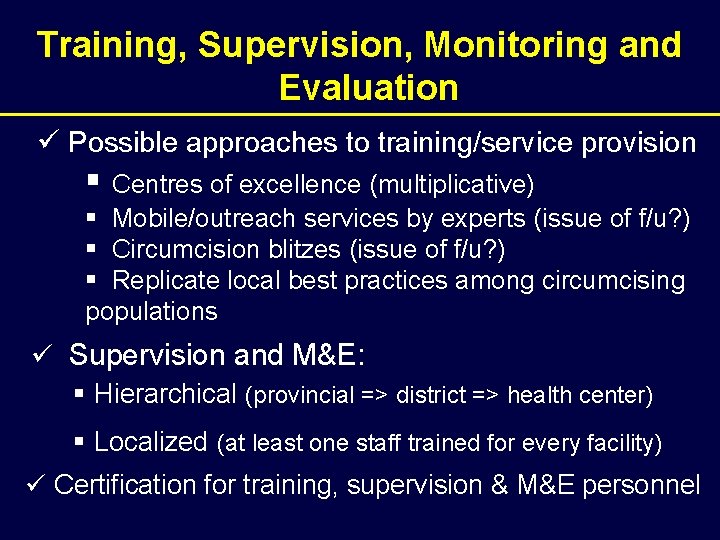 Training, Supervision, Monitoring and Evaluation

✓ Possible approaches to training/service provision

▪ Centres of excellence (multiplicative)
▪ Mobile/outreach services by experts (issue of f/u?)
▪ Circumcision blitzes (issue of f/u?)
▪ Replicate local best practices among circumcising populations

✓ Supervision and M&E:

▪ Hierarchical (provincial => district => health center)
▪ Localized (at least one staff trained for every facility)

✓ Certification for training, supervision & M&E personnel